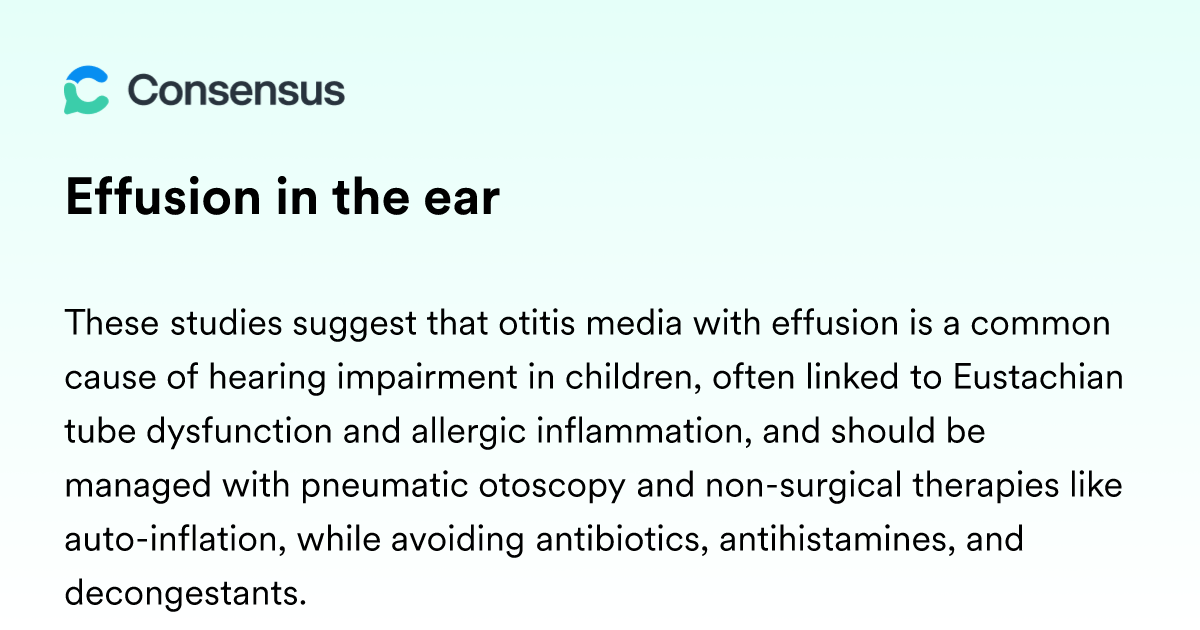 Consensus

Effusion in the ear

These studies suggest that otitis media with effusion is a common cause of hearing impairment in children, often linked to Eustachian tube dysfunction and allergic inflammation, and should be managed with pneumatic otoscopy and non-surgical therapies like auto-inflation, while avoiding antibiotics, antihistamines, and decongestants.